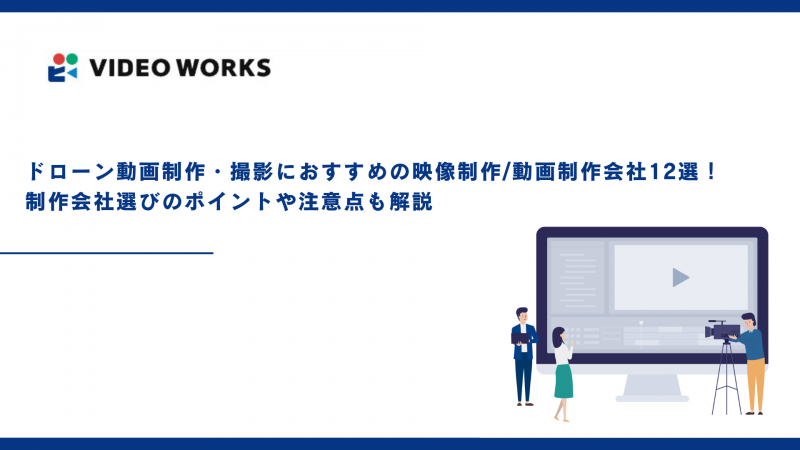 VIDEO WORKS

ドローン動画制作・撮影におすすめの映像制作/動画制作会社12選！
制作会社選びのポイントや注意点も解説